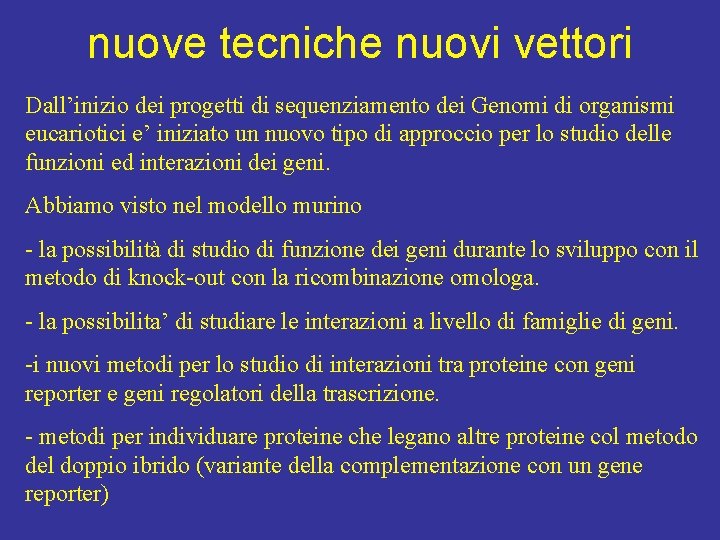 nuove tecniche nuovi vettori

Dall’inizio dei progetti di sequenziamento dei Genomi di organismi eucariotici e’ iniziato un nuovo tipo di approccio per lo studio delle funzioni ed interazioni dei geni.

Abbiamo visto nel modello murino

- la possibilità di studio di funzione dei geni durante lo sviluppo con il metodo di knock-out con la ricombinazione omologa.

- la possibilita’ di studiare le interazioni a livello di famiglie di geni.

-i nuovi metodi per lo studio di interazioni tra proteine con geni reporter e geni regolatori della trascrizione.

- metodi per individuare proteine che legano altre proteine col metodo del doppio ibrido (variante della complementazione con un gene reporter)